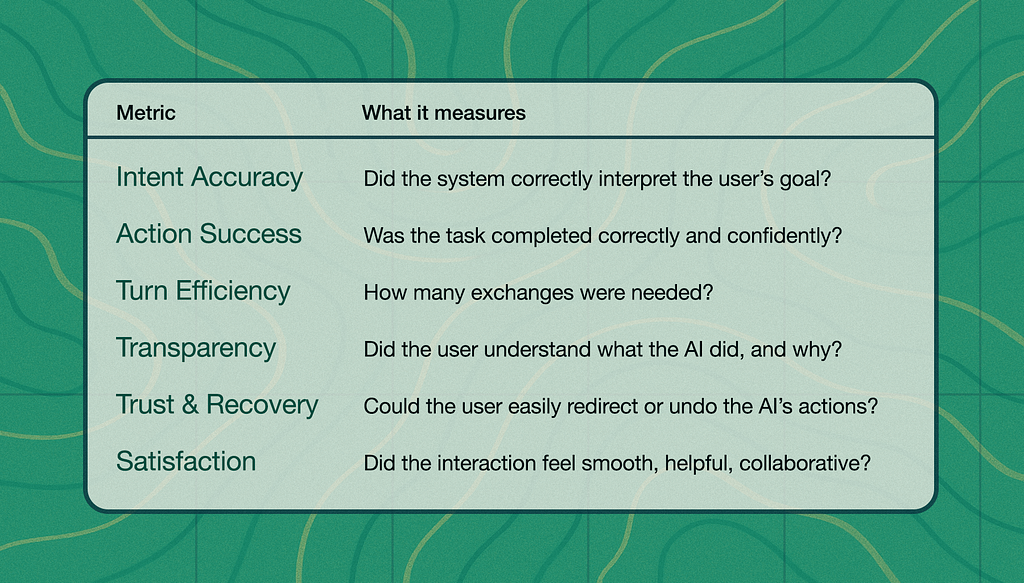 | Metric | What it measures |
|---|---|
| Intent Accuracy | Did the system correctly interpret the user's goal? |
| Action Success | Was the task completed correctly and confidently? |
| Turn Efficiency | How many exchanges were needed? |
| Transparency | Did the user understand what the AI did, and why? |
| Trust & Recovery | Could the user easily redirect or undo the AI's actions? |
| Satisfaction | Did the interaction feel smooth, helpful, collaborative? |